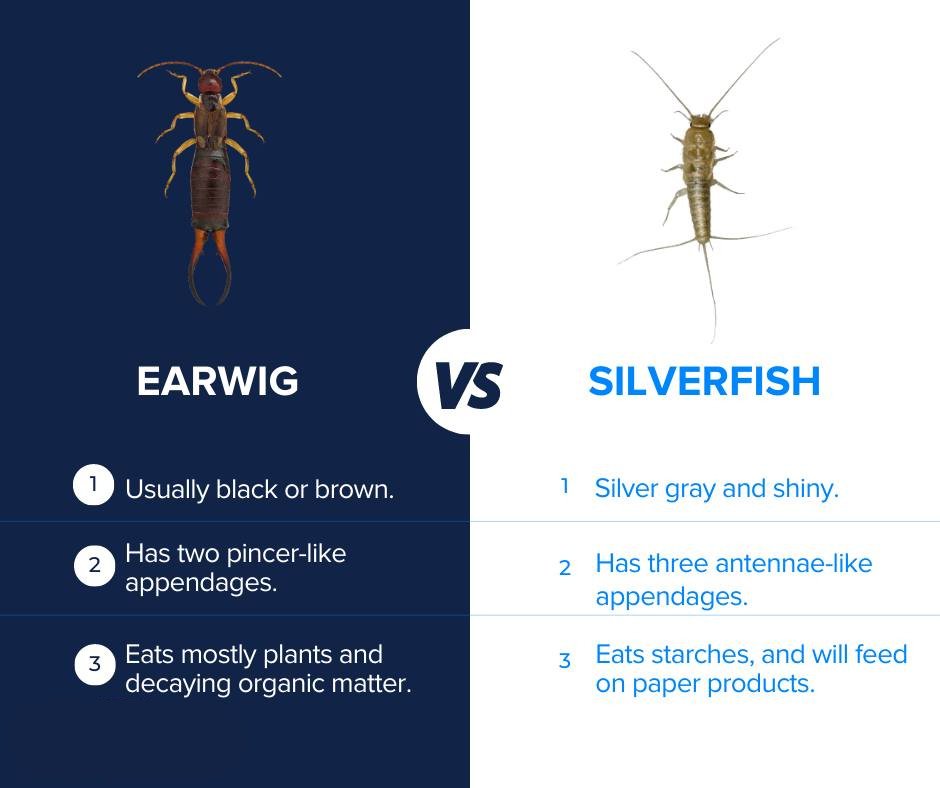 EARWIG

VS

SILVERFISH

1 Usually black or brown.

2 Has two pincer-like appendages.

3 Eats mostly plants and decaying organic matter.

1 Silver gray and shiny.

2 Has three antennae-like appendages.

3 Eats starches, and will feed on paper products.